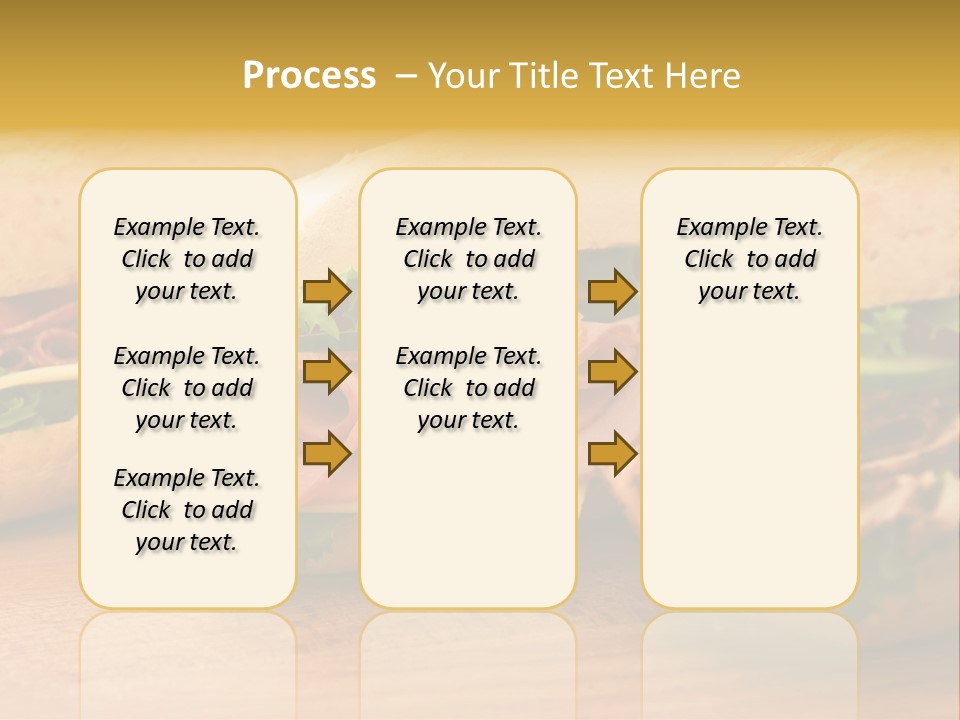 Process – Your Title Text Here

Example Text. Click to add your text.

Example Text. Click to add your text.

Example Text. Click to add your text.

Example Text. Click to add your text.

Example Text. Click to add your text.

Example Text. Click to add your text.